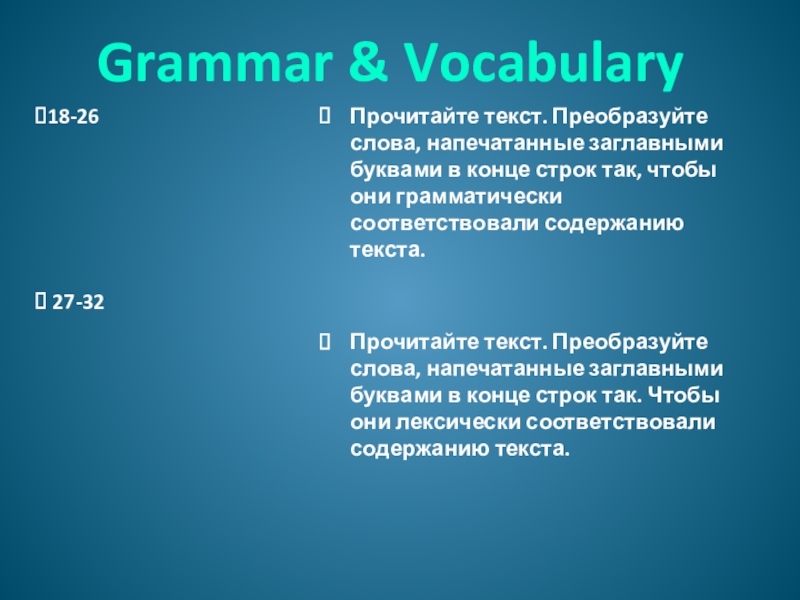 Grammar & Vocabulary

18-26

27-32

Прочитайте текст. Преобразуйте слова, напечатанные заглавными буквами в конце строк так, чтобы они грамматически соответствовали содержанию текста.

Прочитайте текст. Преобразуйте слова, напечатанные заглавными буквами в конце строк так. Чтобы они лексически соответствовали содержанию текста.